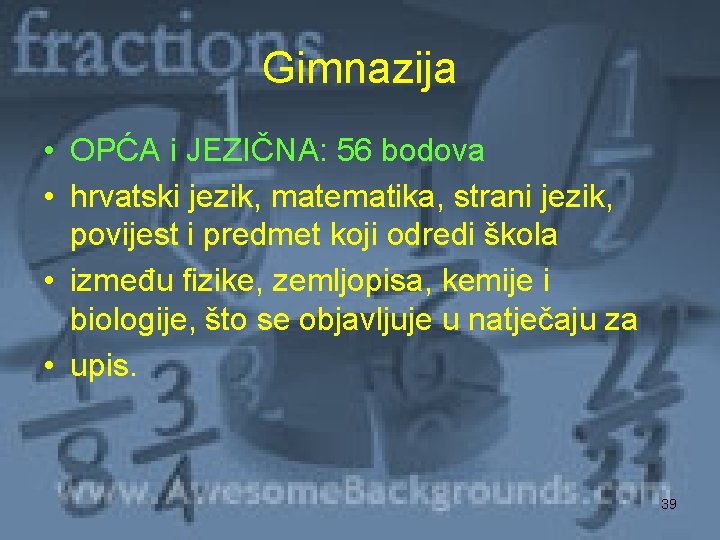 fractions

Gimnazija

• OPĆA i JEZIČNA: 56 bodova
• hrvatski jezik, matematika, strani jezik, povijest i predmet koji odredi škola
• između fizike, zemljopisa, kemije i biologije, što se objavljuje u natječaju za
• upis.

$\frac{1}{2}$ $\frac{1}{8}$ $\frac{3}{4}$

www.AwesomeBackgrounds.com

39